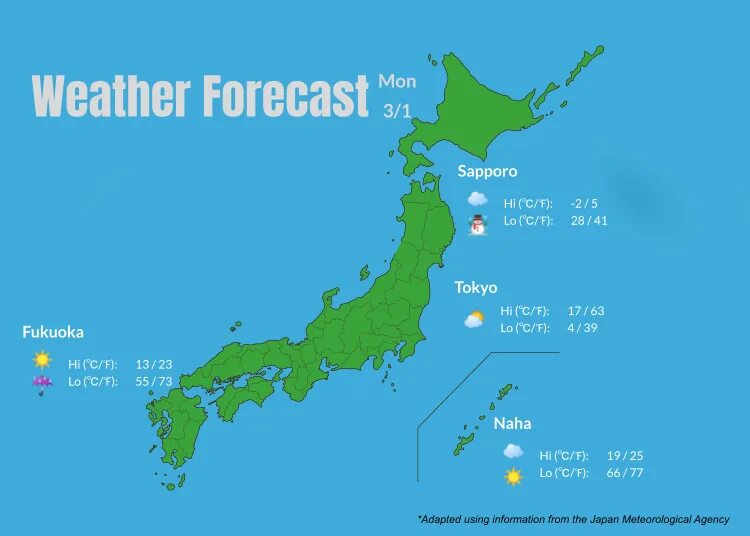 Weather Forecast

Mon 3/1

Sapporo

Hi (℃/℉): -2 / 5
Lo (℃/℉): 28 / 41

Tokyo

Hi (℃/℉): 17 / 63
Lo (℃/℉): 4 / 39

Fukuoka

Hi (℃/℉): 13 / 23
Lo (℃/℉): 55 / 73

Naha

Hi (℃/℉): 19 / 25
Lo (℃/℉): 66 / 77

*Adapted using information from the Japan Meteorological Agency